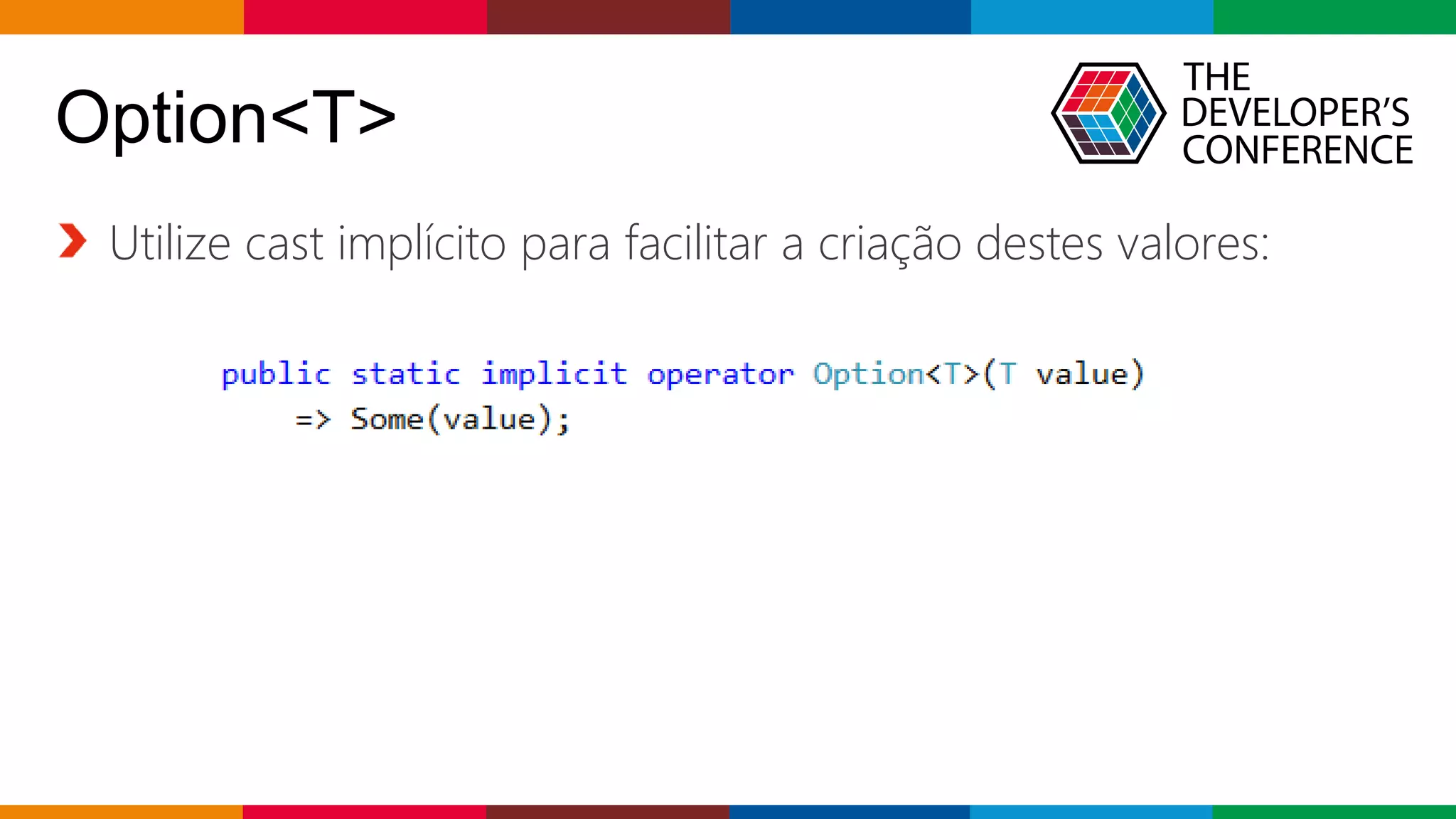 Option<T>

THE DEVELOPER'S CONFERENCE

Utilize cast implícito para facilitar a criação destes valores:

public static implicit operator Option<T>(T value)
    => Some(value);